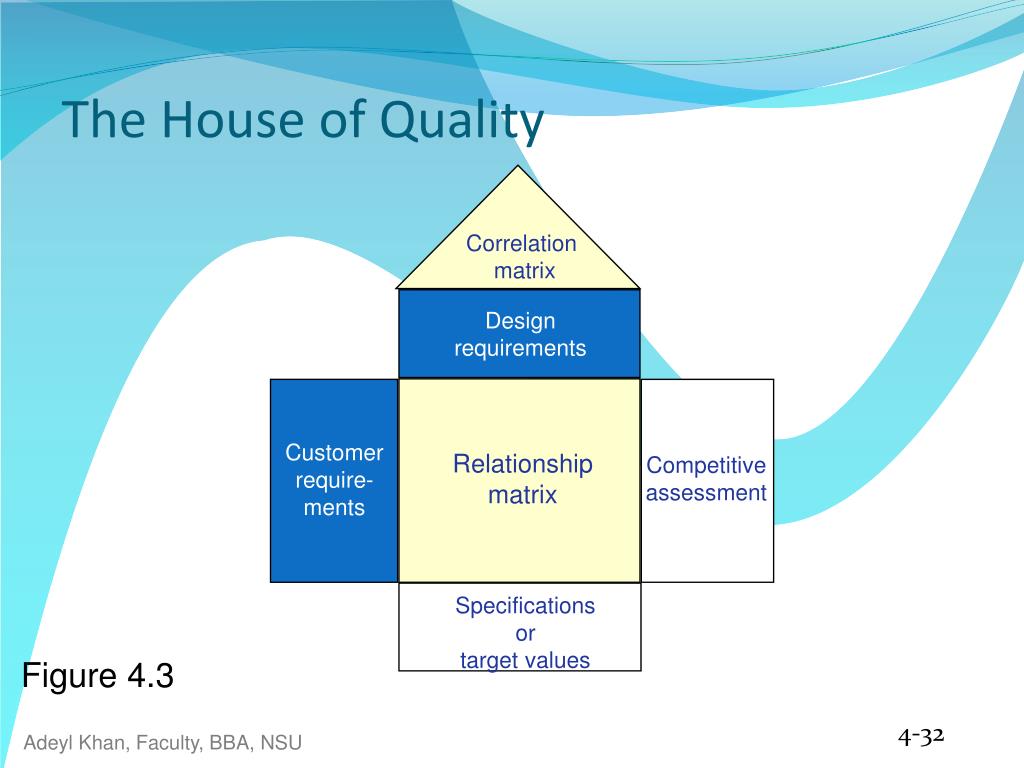 The House of Quality

Correlation matrix

Design requirements

Customer requirements

Relationship matrix

Competitive assessment

Specifications or target values

Figure 4.3

Adeyl Khan, Faculty, BBA, NSU

4-32